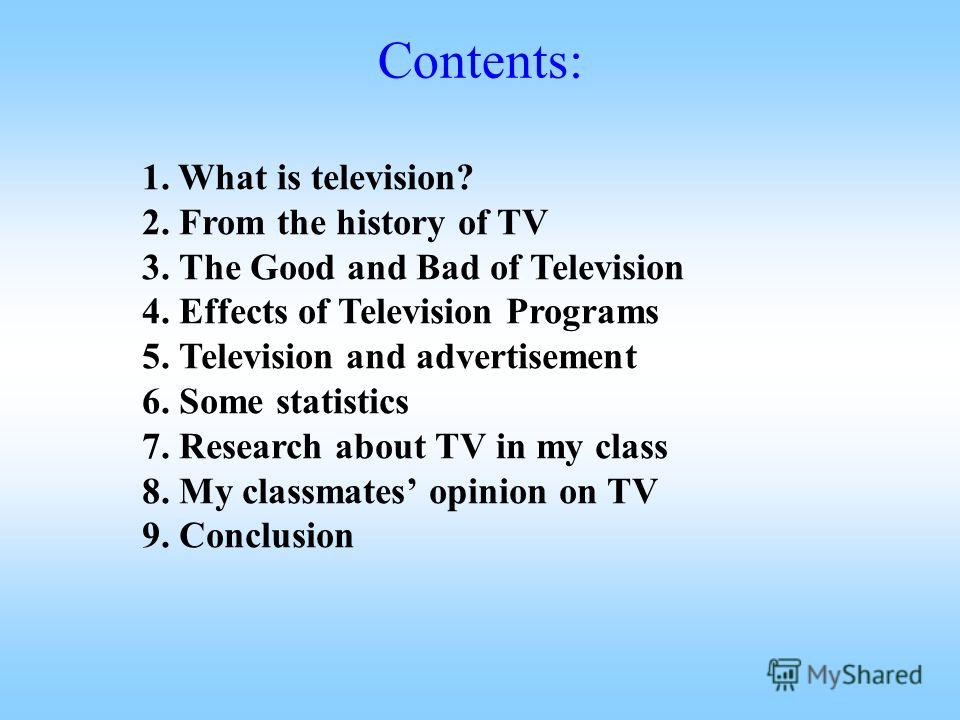 Contents:

1. What is television?
2. From the history of TV
3. The Good and Bad of Television
4. Effects of Television Programs
5. Television and advertisement
6. Some statistics
7. Research about TV in my class
8. My classmates’ opinion on TV
9. Conclusion

MyShared